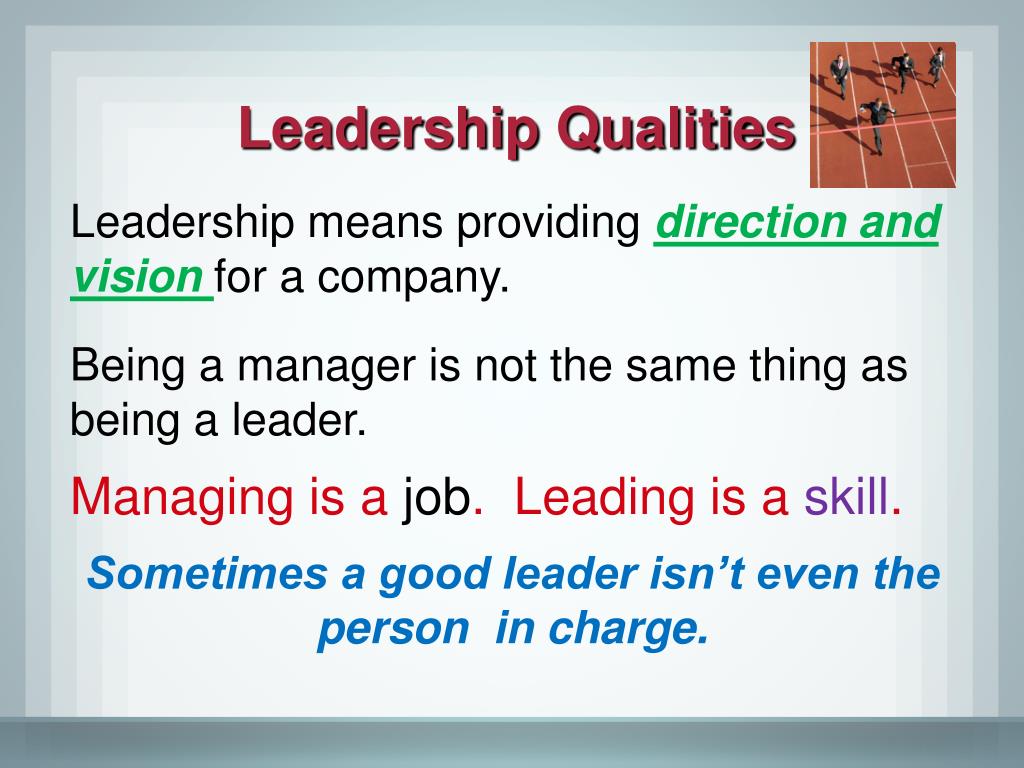 Leadership Qualities

Leadership means providing direction and vision for a company.

Being a manager is not the same thing as being a leader.

Managing is a job. Leading is a skill.

Sometimes a good leader isn't even the person in charge.